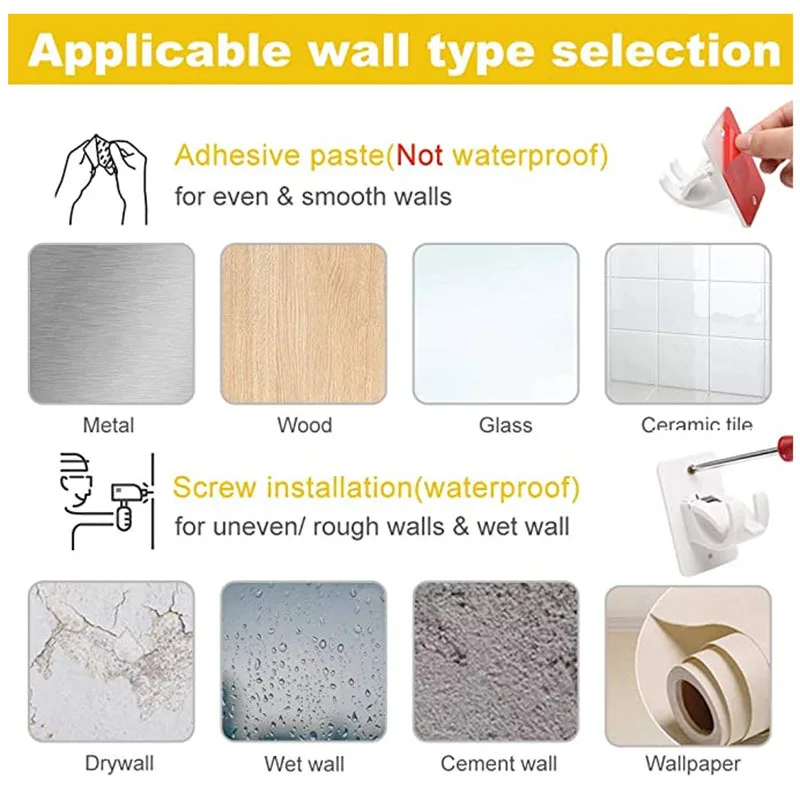 Applicable wall type selection

Adhesive paste(Not waterproof)
for even & smooth walls

Metal

Wood

Glass

Ceramic tile

Screw installation(waterproof)
for uneven/ rough walls & wet wall

Drywall

Wet wall

Cement wall

Wallpaper